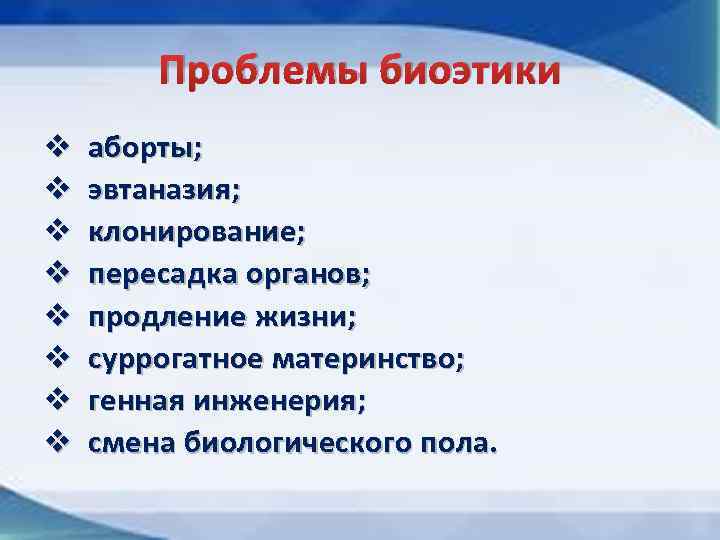 Проблемы биоэтики

❖ аборты;
❖ эвтаназия;
❖ клонирование;
❖ пересадка органов;
❖ продление жизни;
❖ суррогатное материнство;
❖ генная инженерия;
❖ смена биологического пола.